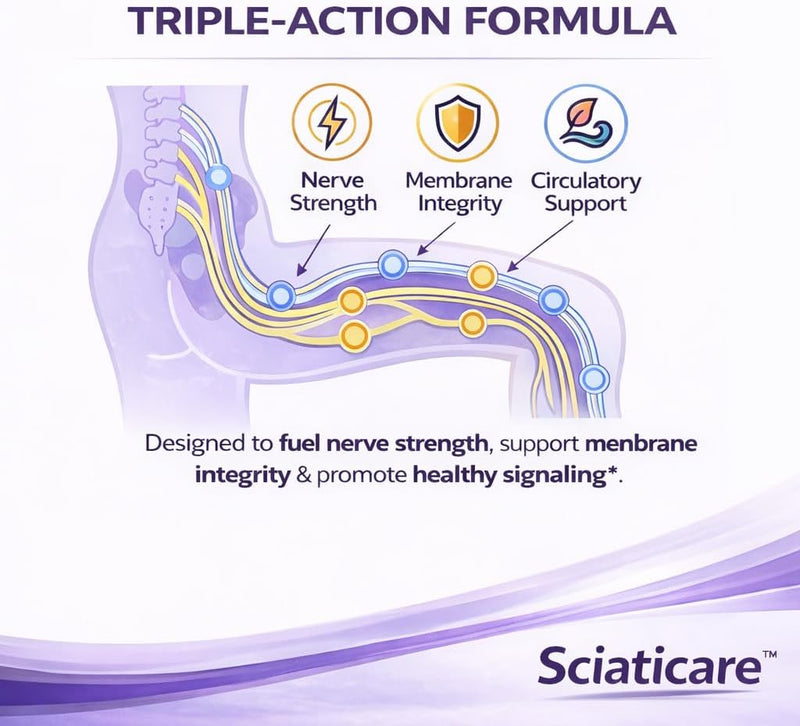 TRIPLE-ACTION FORMULA

Nerve Strength

Membrane Integrity

Circulatory Support

Designed to fuel nerve strength, support menbrane integrity & promote healthy signaling*.

Sciaticare™